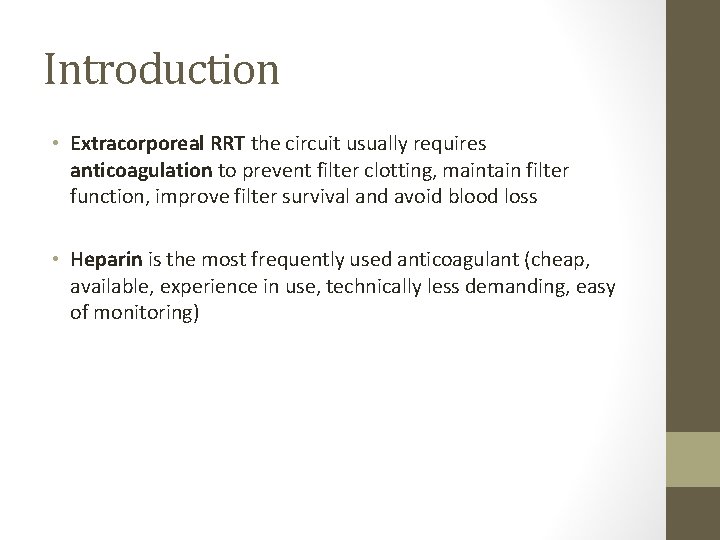 Introduction

• Extracorporeal RRT the circuit usually requires anticoagulation to prevent filter clotting, maintain filter function, improve filter survival and avoid blood loss

• Heparin is the most frequently used anticoagulant (cheap, available, experience in use, technically less demanding, easy of monitoring)